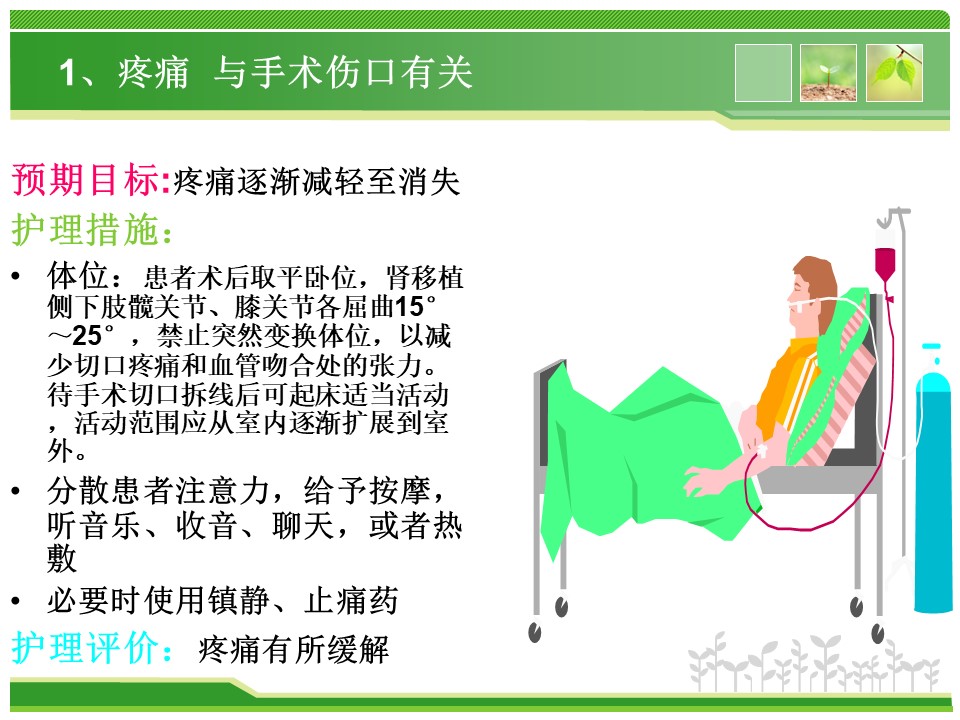 1、疼痛 与手术伤口有关

预期目标:疼痛逐渐减轻至消失

护理措施:

• 体位：患者术后取平卧位，肾移植侧下肢髋关节、膝关节各屈曲15°～25°，禁止突然变换体位，以减少切口疼痛和血管吻合处的张力。待手术切口拆线后可起床适当活动，活动范围应从室内逐渐扩展到室外。

• 分散患者注意力，给予按摩，听音乐、收音、聊天，或者热敷

• 必要时使用镇静、止痛药

护理评价：疼痛有所缓解